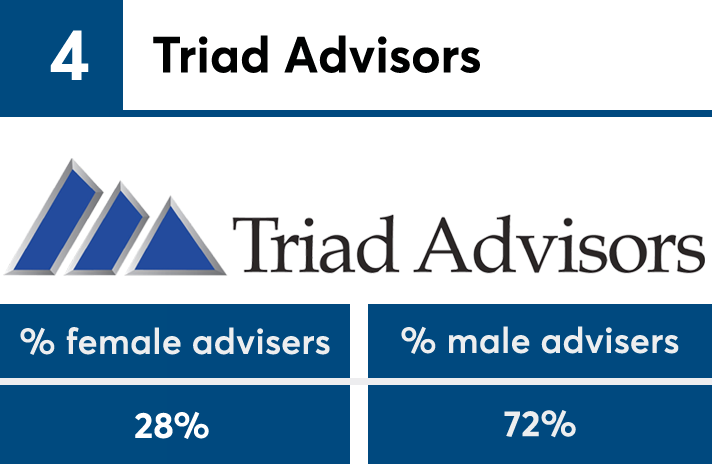 4 Triad Advisors

Triad Advisors

| % female advisers | % male advisers |
|---|---|
| 28% | 72% |